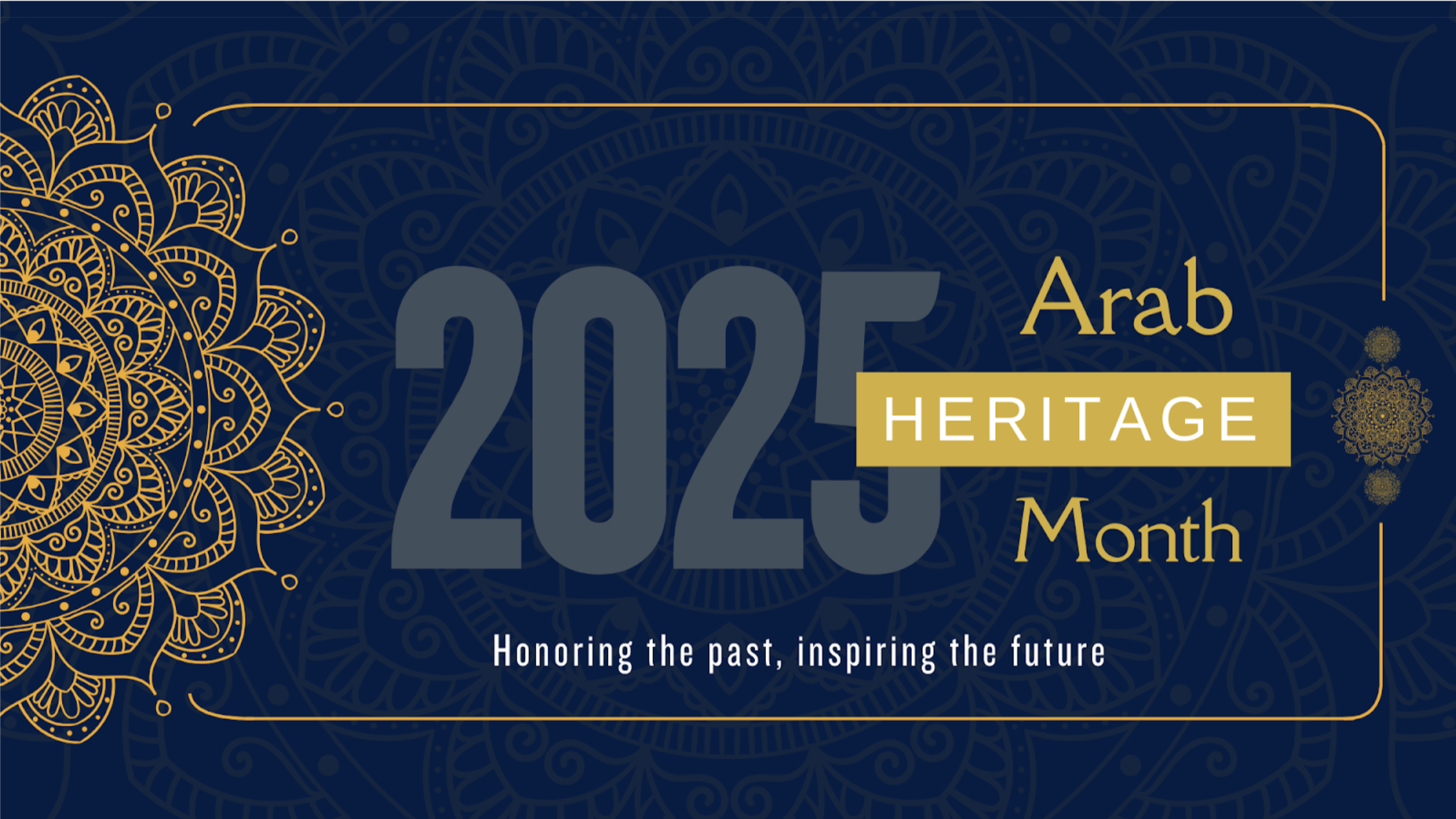 2025 Arab HERITAGE Month

Honoring the past, inspiring the future